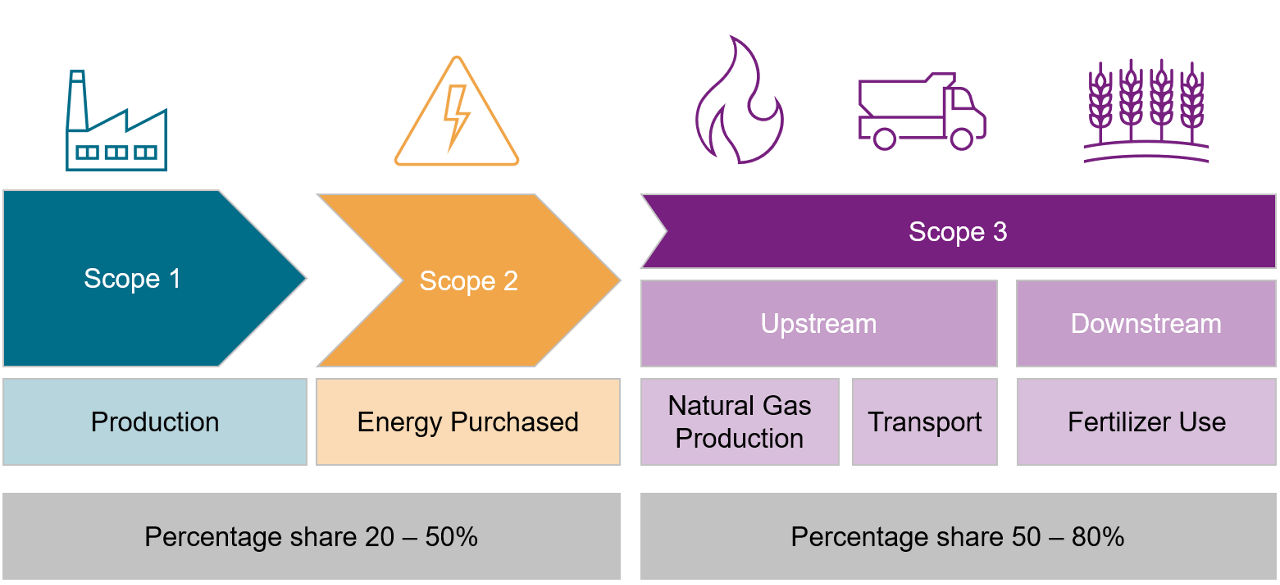 Scope 1

Scope 2

Scope 3

Upstream

Downstream

Production

Energy Purchased

Natural Gas Production

Transport

Fertilizer Use

Percentage share 20 – 50%

Percentage share 50 – 80%